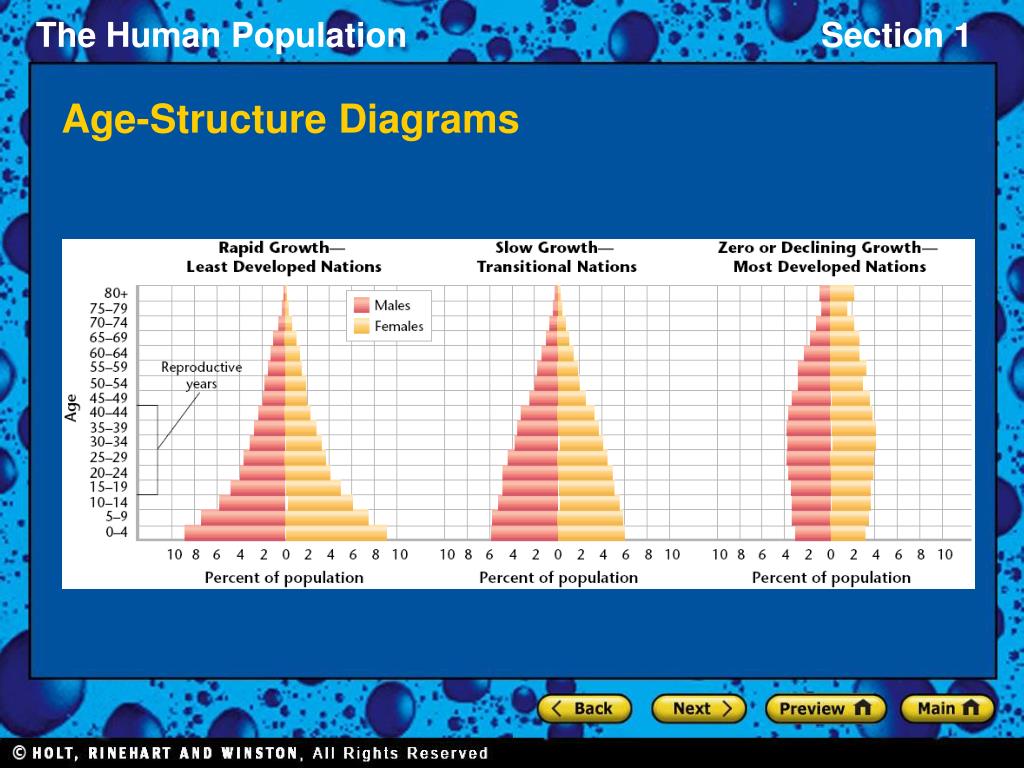 The Human Population

Section 1

Age-Structure Diagrams

Rapid Growth—
Least Developed Nations

Slow Growth—
Transitional Nations

Zero or Declining Growth—
Most Developed Nations

Males
Females

Reproductive years

Age

80+
75–79
70–74
65–69
60–64
55–59
50–54
45–49
40–44
35–39
30–34
25–29
20–24
15–19
10–14
5–9
0–4

10 8 6 4 2 0 2 4 6 8 10
Percent of population

10 8 6 4 2 0 2 4 6 8 10
Percent of population

10 8 6 4 2 0 2 4 6 8 10
Percent of population

Back

Next

Preview

Main

© HOLT, RINEHART AND WINSTON, All Rights Reserved